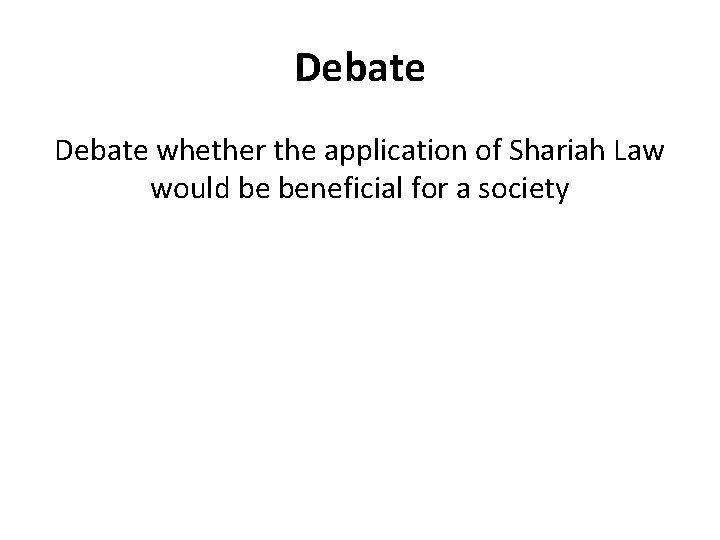 Debate

Debate whether the application of Shariah Law would be beneficial for a society